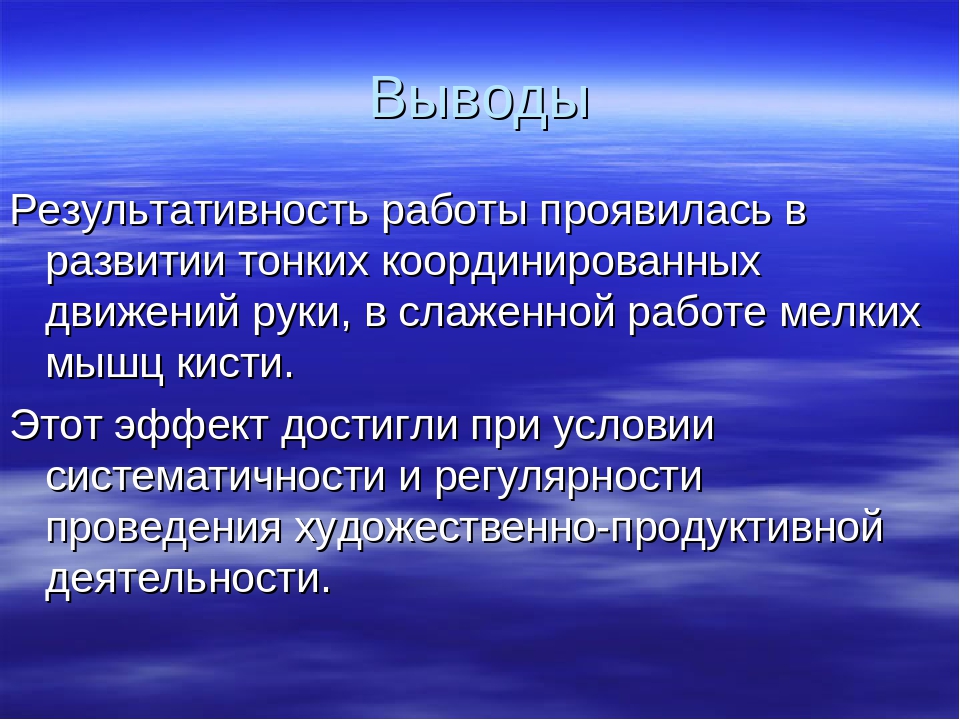 Выводы

Результативность работы проявилась в развитии тонких координированных движений руки, в слаженной работе мелких мышц кисти.

Этот эффект достигли при условии систематичности и регулярности проведения художественно-продуктивной деятельности.